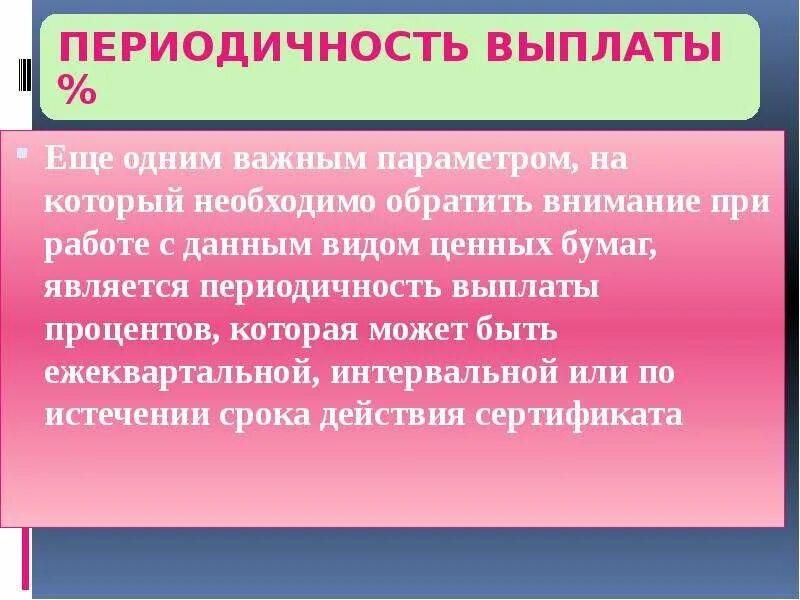 ПЕРИОДИЧНОСТЬ ВЫПЛАТЫ %

Еще одним важным параметром, на который необходимо обратить внимание при работе с данным видом ценных бумаг, является периодичность выплаты процентов, которая может быть ежеквартальной, интервальной или по истечении срока действия сертификата